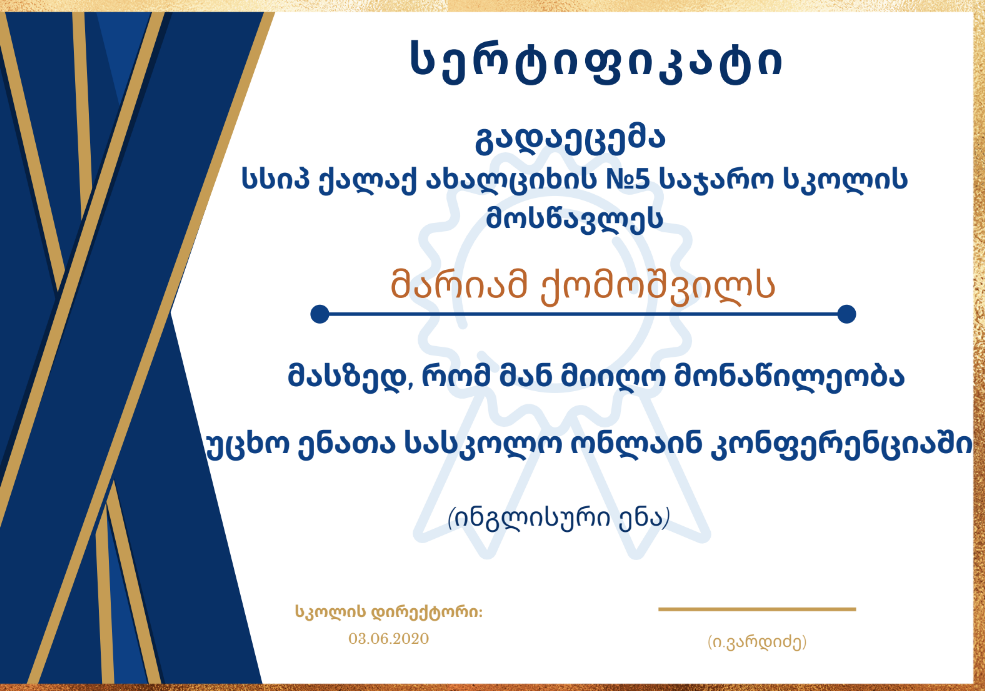 სერტიფიკატი

გადაეცემა
სსიპ ქალაქ ახალციხის №5 საჯარო სკოლის მოსწავლეს

მარიამ ქომოშვილს

მასზედ, რომ მან მიიღო მონაწილეობა

უცხო ენათა სასკოლო ონლაინ კონფერენციაში

(ინგლისური ენა)

სკოლის დირექტორი:
03.06.2020

(ი.ვარდიძე)